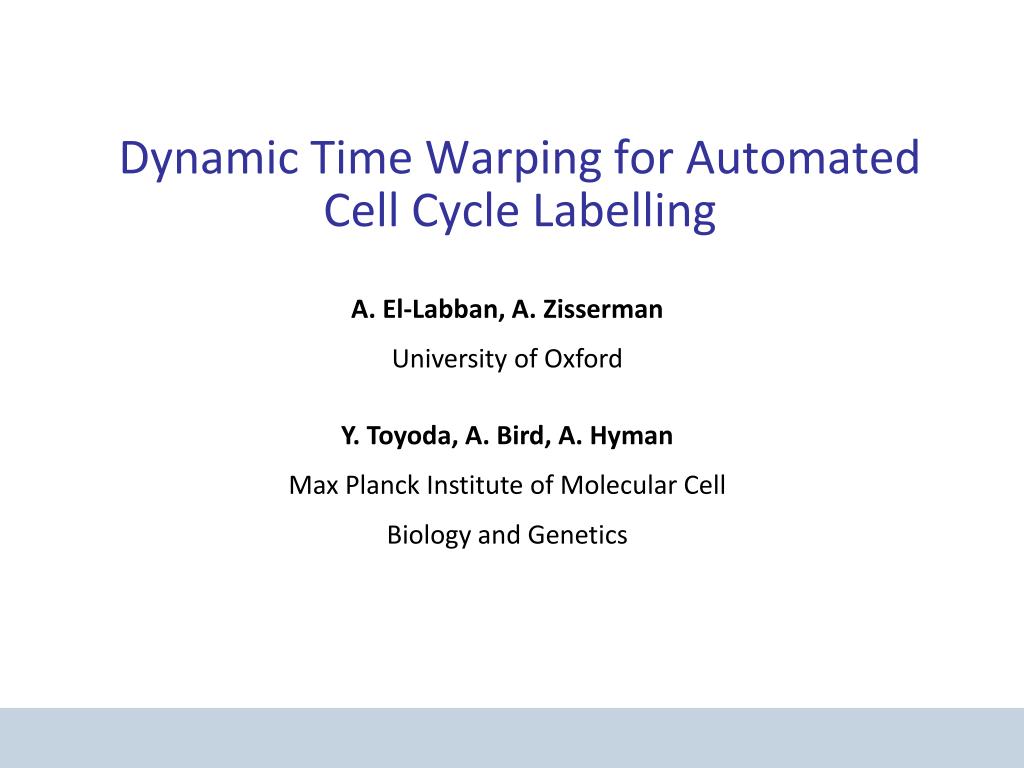 Dynamic Time Warping for Automated Cell Cycle Labelling

A. El-Labban, A. Zisserman

University of Oxford

Y. Toyoda, A. Bird, A. Hyman

Max Planck Institute of Molecular Cell

Biology and Genetics